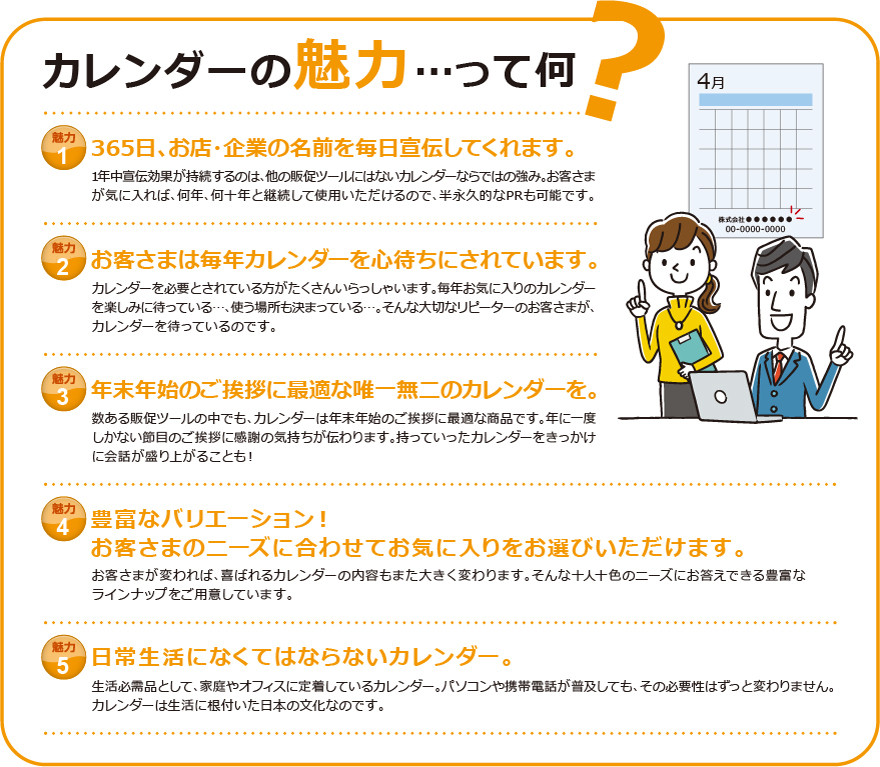 カレンダーの魅力…って何?

4月

株式会社●●●●●●
00-0000-0000

魅力 1
365日、お店・企業の名前を毎日宣伝してくれます。
1年中宣伝効果が持続するのは、他の販促ツールにはないカレンダーならではの強み。お客さまが気に入れば、何年、何十年と継続して使用いただけるので、半永久的なPRも可能です。

魅力 2
お客さまは毎年カレンダーを心待ちにされています。
カレンダーを必要とされている方がたくさんいらっしゃいます。毎年お気に入りのカレンダーを楽しみに待っている…、使う場所も決まっている…。そんな大切なリピーターのお客さまが、カレンダーを待っているのです。

魅力 3
年末年始のご挨拶に最適な唯一無二のカレンダーを。
数ある販促ツールの中でも、カレンダーは年末年始のご挨拶に最適な商品です。年に一度しかない節目のご挨拶に感謝の気持ちが伝わります。持っていったカレンダーをきっかけに会話が盛り上がることも!

魅力 4
豊富なバリエーション!
お客さまのニーズに合わせてお気に入りをお選びいただけます。
お客さまが変われば、喜ばれるカレンダーの内容もまた大きく変わります。そんな十人十色のニーズにお答えできる豊富なラインナップをご用意しています。

魅力 5
日常生活になくてはならないカレンダー。
生活必需品として、家庭やオフィスに定着しているカレンダー。パソコンや携帯電話が普及しても、その必要性はずっと変わりません。カレンダーは生活に根付いた日本の文化なのです。